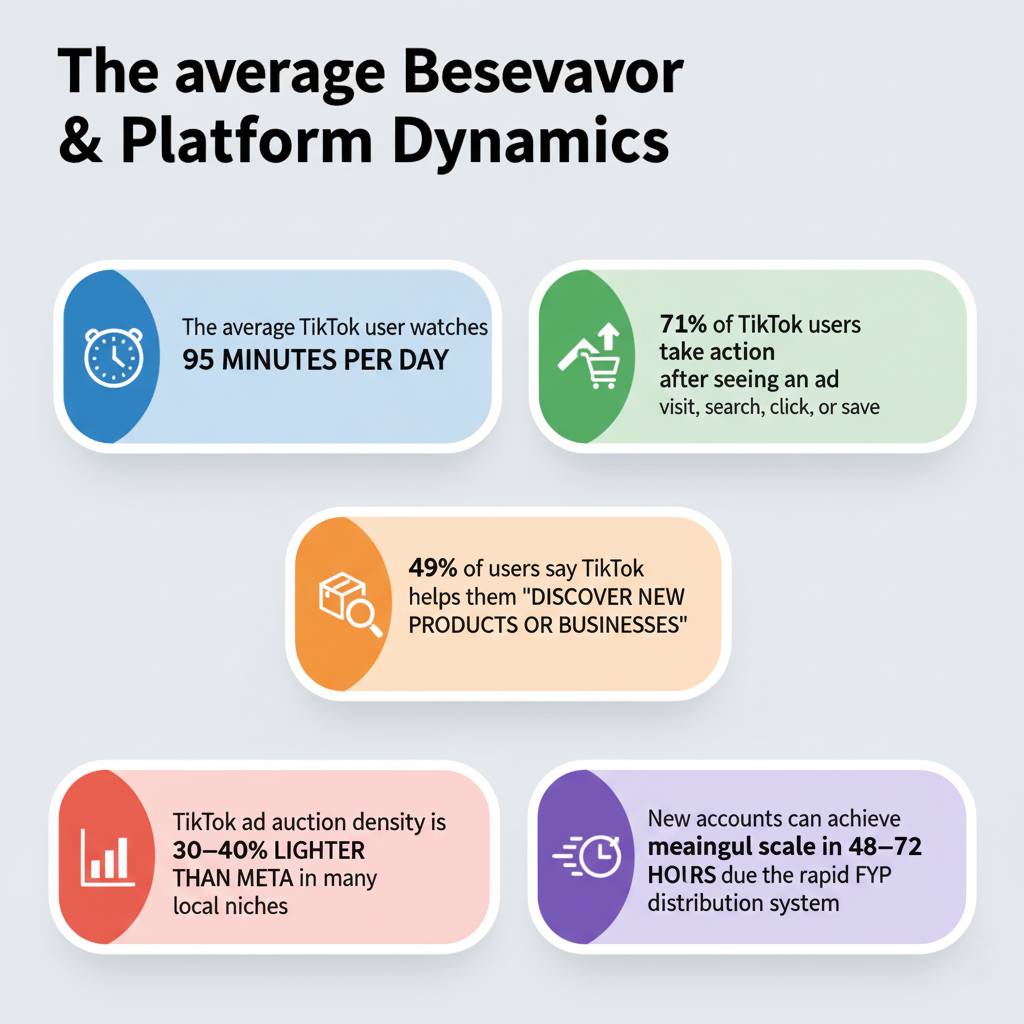 The average Besevavor & Platform Dynamics

The average TikTok user watches 95 MINUTES PER DAY

71% of TikTok users take action after seeing an ad visit, search, click, or save

49% of users say TikTok helps them "DISCOVER NEW PRODUCTS OR BUSINESSES"

TikTok ad auction density is 30–40% LIGHTER THAN META in many local niches

New accounts can achieve meaingul scale in 48–72 HOIRS due the rapid FYP distribution system